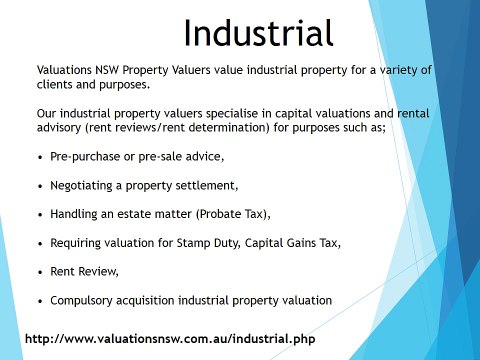 Industrial

Valuations NSW Property Valuers value industrial property for a variety of clients and purposes.

Our industrial property valuers specialise in capital valuations and rental advisory (rent reviews/rent determination) for purposes such as;

• Pre-purchase or pre-sale advice,

• Negotiating a property settlement,

• Handling an estate matter (Probate Tax),

• Requiring valuation for Stamp Duty, Capital Gains Tax,

• Rent Review,

• Compulsory acquisition industrial property valuation

http://www.valuationsnsw.com.au/industrial.php